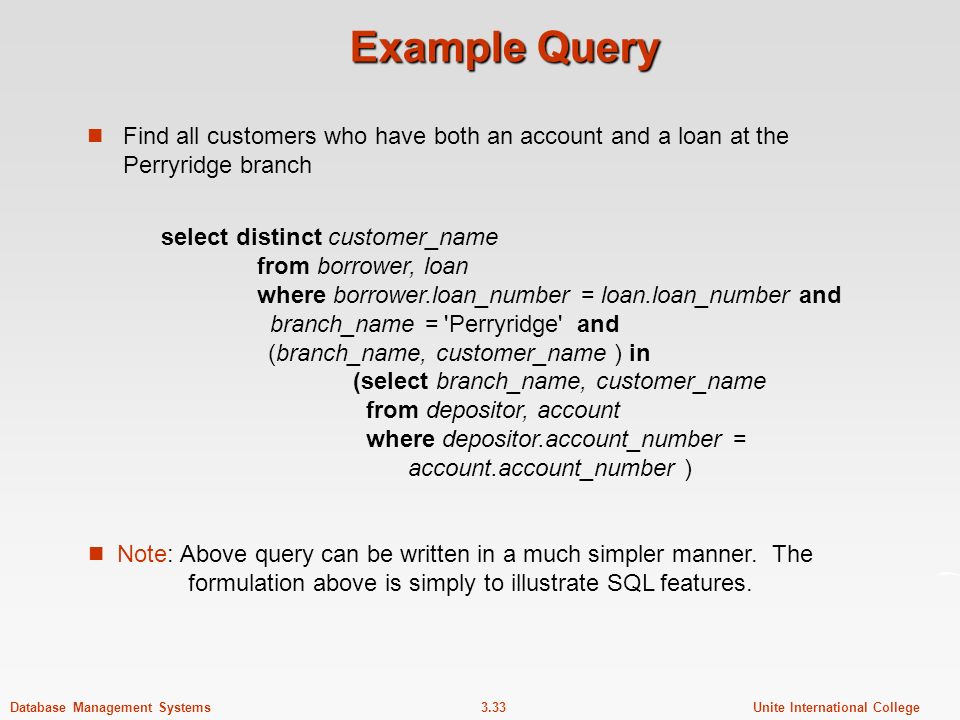 Example Query

Find all customers who have both an account and a loan at the Perryridge branch

select distinct customer_name
from borrower, loan
where borrower.loan_number = loan.loan_number and
branch_name = 'Perryridge' and
(branch_name, customer_name ) in
(select branch_name, customer_name
from depositor, account
where depositor.account_number =
account.account_number )

Note: Above query can be written in a much simpler manner. The formulation above is simply to illustrate SQL features.

Database Management Systems 3.33 Unite International College